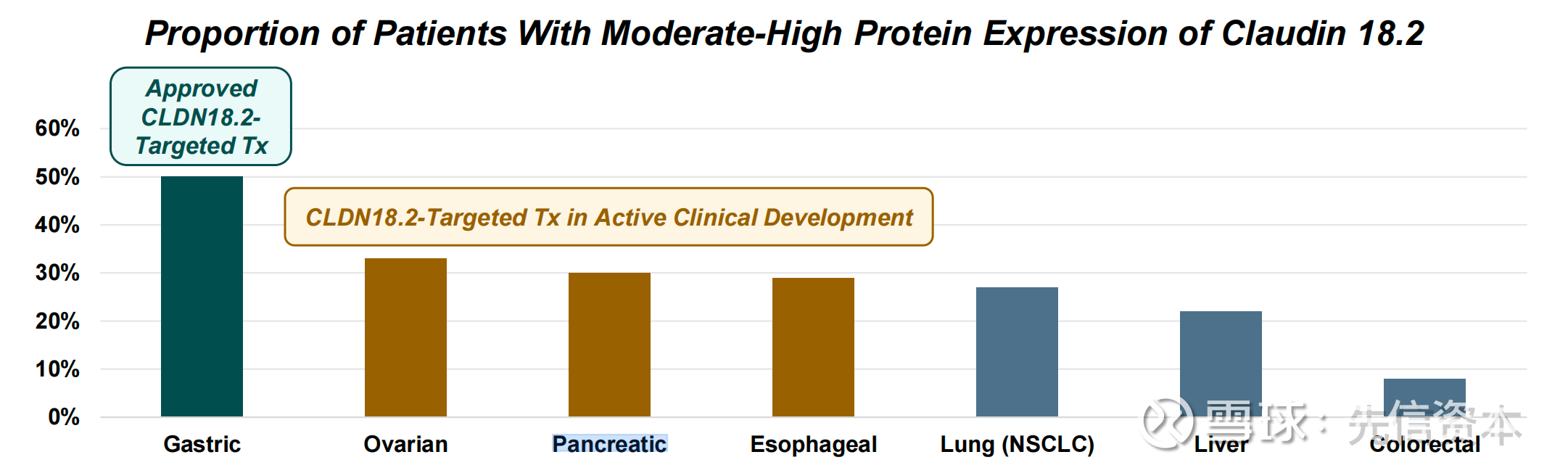 Proportion of Patients With Moderate-High Protein Expression of Claudin 18.2

Approved CLDN18.2-Targeted Tx

CLDN18.2-Targeted Tx in Active Clinical Development

60%
50%
40%
30%
20%
10%
0%

Gastric
Ovarian
Pancreatic
Esophageal
Lung (NSCLC)
Liver
Colorectal

雪球：先信资本